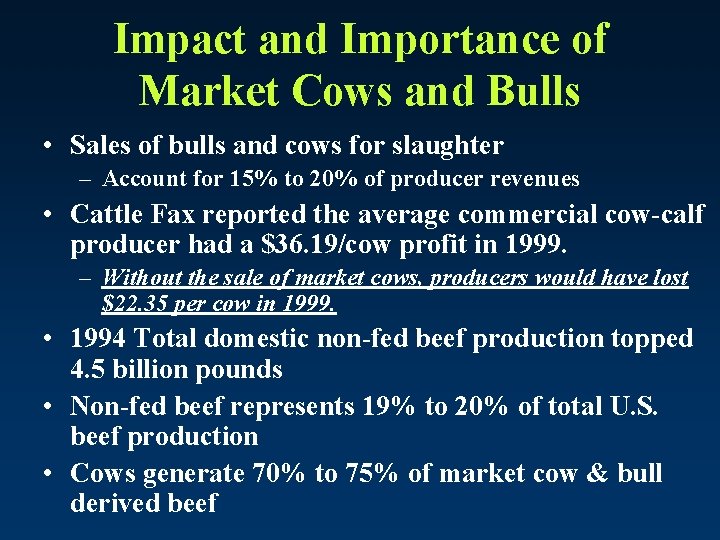 Impact and Importance of Market Cows and Bulls

• Sales of bulls and cows for slaughter
 – Account for 15% to 20% of producer revenues
• Cattle Fax reported the average commercial cow-calf producer had a \$36.19/cow profit in 1999.
 – Without the sale of market cows, producers would have lost \$22.35 per cow in 1999.
• 1994 Total domestic non-fed beef production topped 4.5 billion pounds
• Non-fed beef represents 19% to 20% of total U.S. beef production
• Cows generate 70% to 75% of market cow & bull derived beef